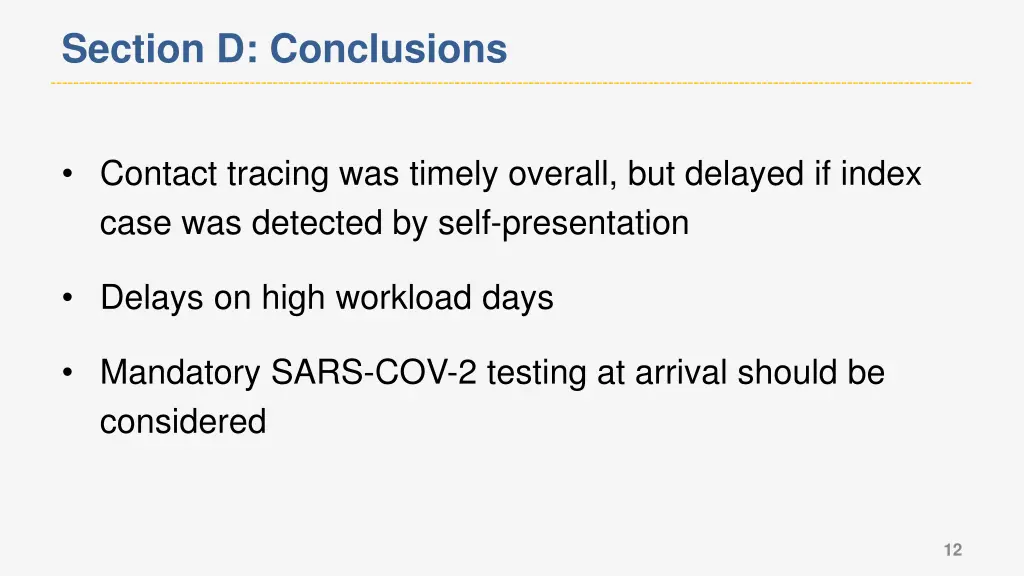 Section D: Conclusions

• Contact tracing was timely overall, but delayed if index case was detected by self-presentation

• Delays on high workload days

• Mandatory SARS-COV-2 testing at arrival should be considered

12